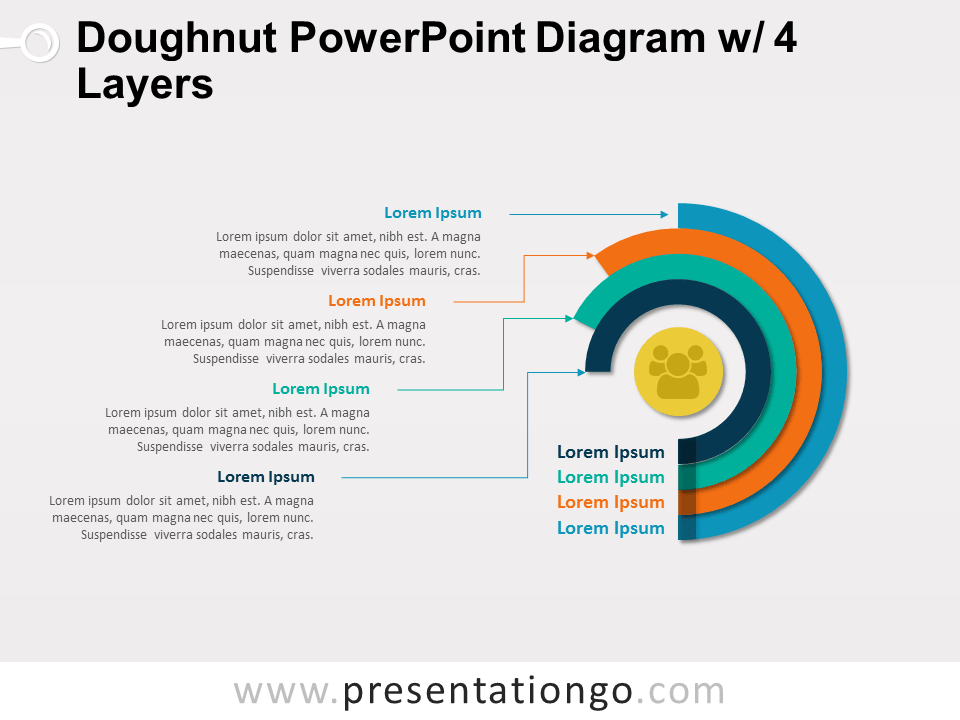 Doughnut PowerPoint Diagram w/ 4 Layers

Lorem Ipsum

Lorem ipsum dolor sit amet, nibh est. A magna maecenas, quam magna nec quis, lorem nunc. Suspendisse viverra sodales mauris, cras.

Lorem Ipsum

Lorem ipsum dolor sit amet, nibh est. A magna maecenas, quam magna nec quis, lorem nunc. Suspendisse viverra sodales mauris, cras.

Lorem Ipsum

Lorem ipsum dolor sit amet, nibh est. A magna maecenas, quam magna nec quis, lorem nunc. Suspendisse viverra sodales mauris, cras.

Lorem Ipsum

Lorem ipsum dolor sit amet, nibh est. A magna maecenas, quam magna nec quis, lorem nunc. Suspendisse viverra sodales mauris, cras.

Lorem Ipsum
Lorem Ipsum
Lorem Ipsum
Lorem Ipsum

www.presentationgo.com